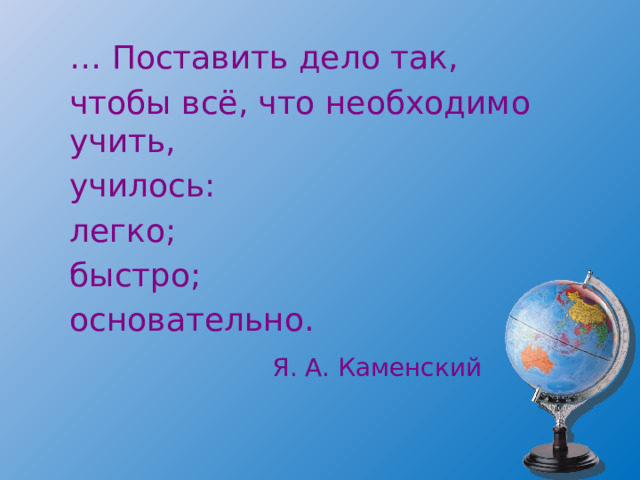 … Поставить дело так,
чтобы всё, что необходимо учить,
училось:
легко;
быстро;
основательно.

Я. А. Каменский